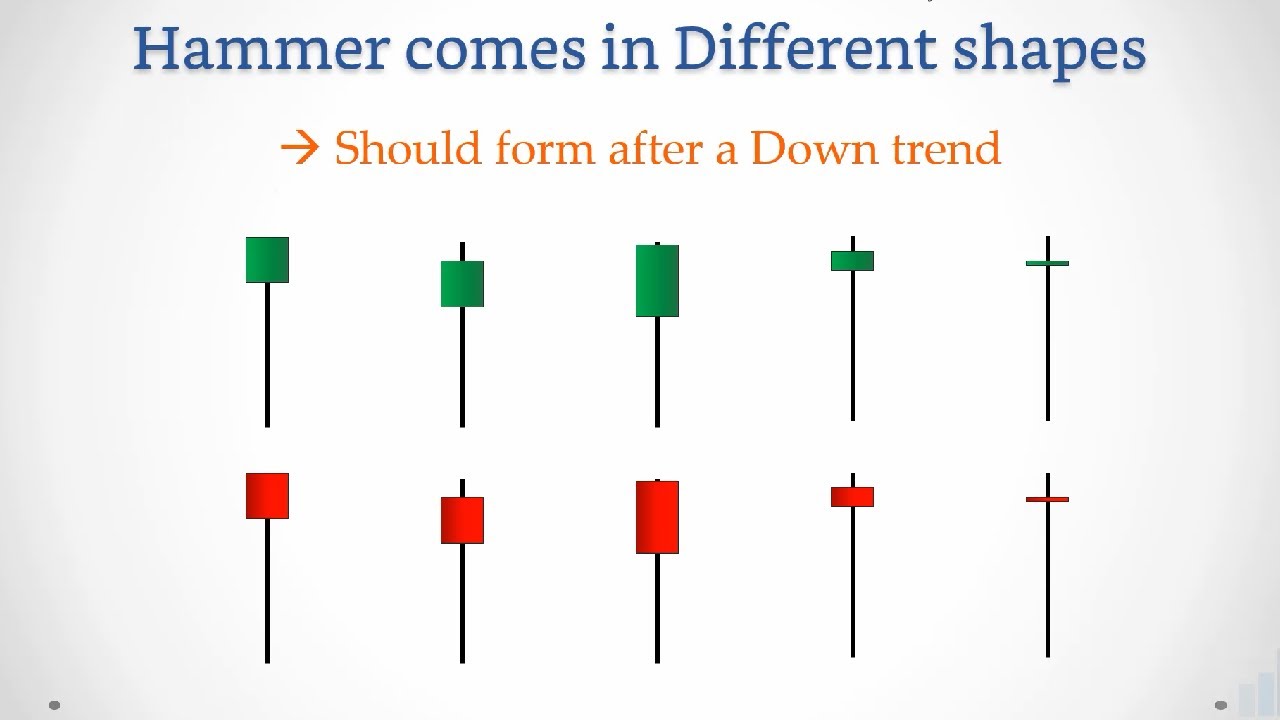 Hammer comes in Different shapes

→ Should form after a Down trend